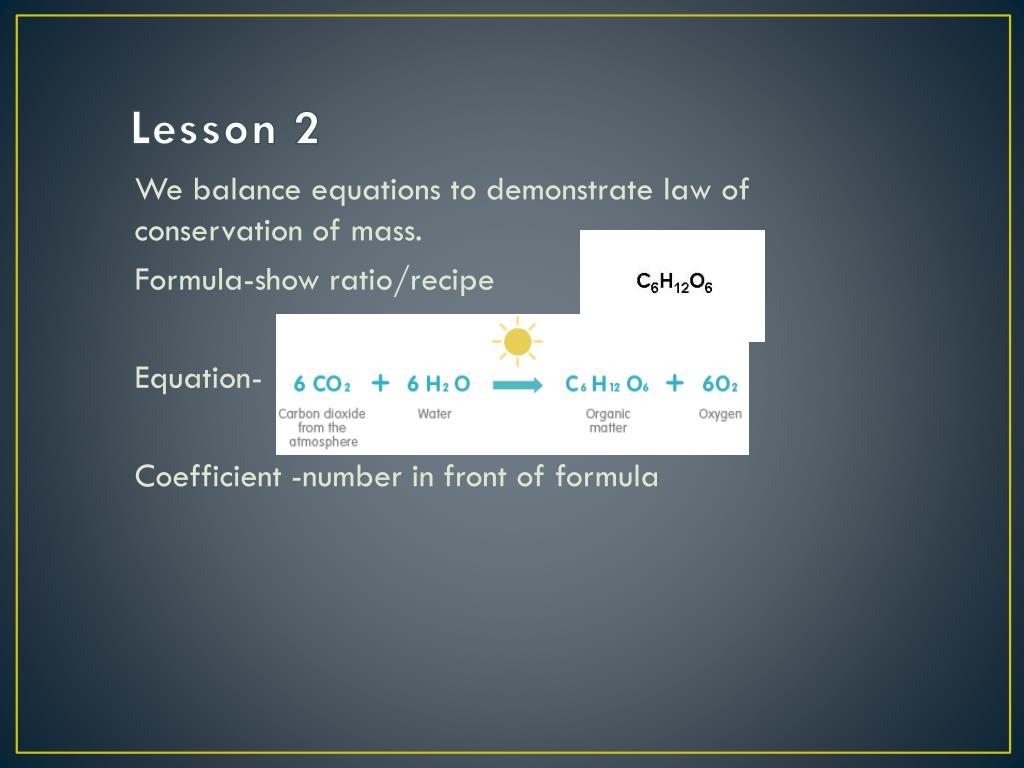 Lesson 2

We balance equations to demonstrate law of conservation of mass.

Formula-show ratio/recipe

$C_6H_{12}O_6$

Equation-

$6\ CO_2 + 6\ H_2O \rightarrow C_6H_{12}O_6 + 6O_2$

Carbon dioxide from the atmosphere

Water

Organic matter

Oxygen

Coefficient -number in front of formula